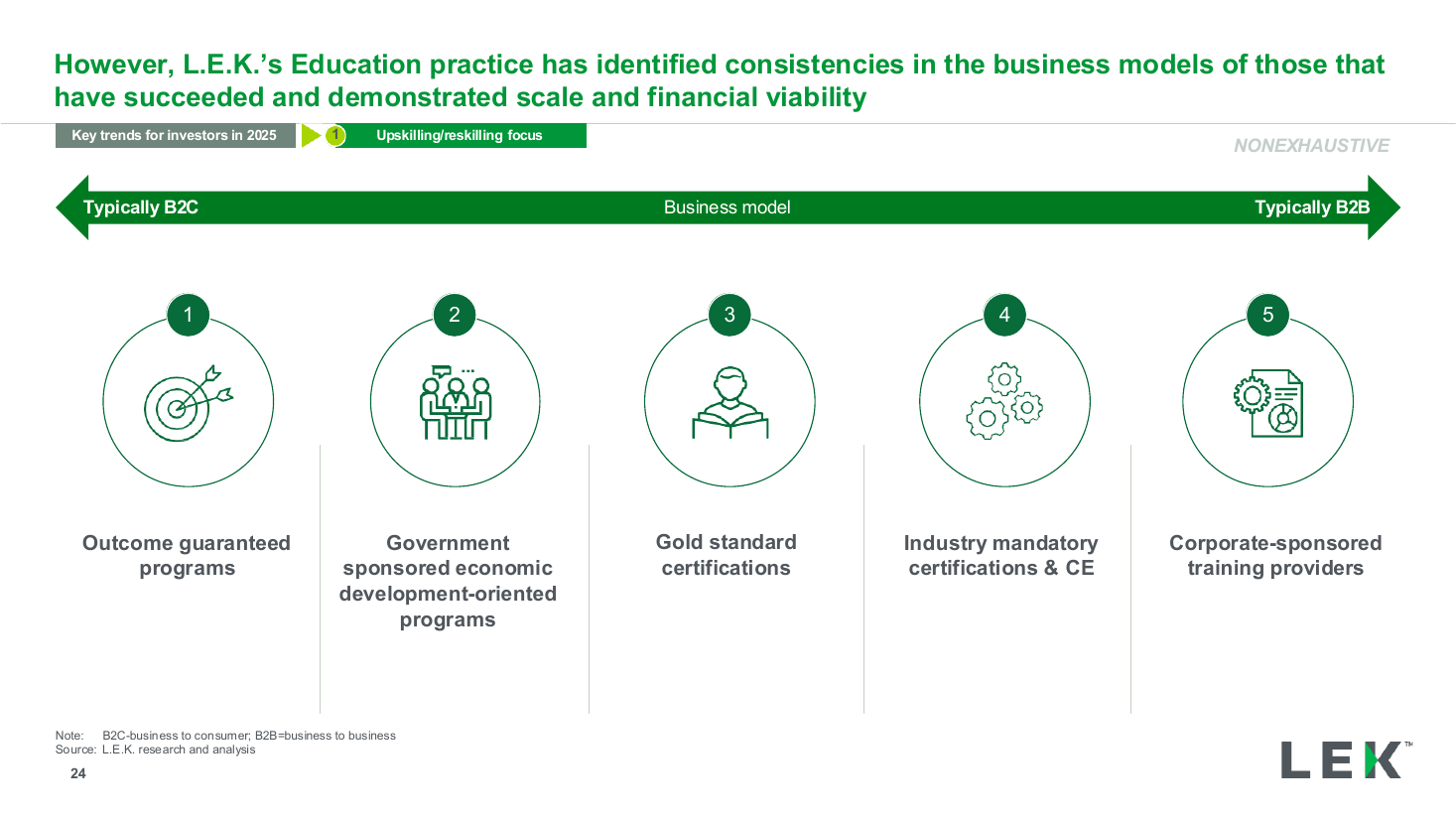 However, L.E.K.'s Education practice has identified consistencies in the business models of those that have succeeded and demonstrated scale and financial viability

Key trends for investors in 2025 1 Upskilling/reskilling focus

NONEXHAUSTIVE

Typically B2C Business model Typically B2B

1
Outcome guaranteed programs

2
Government sponsored economic development-oriented programs

3
Gold standard certifications

4
Industry mandatory certifications & CE

5
Corporate-sponsored training providers

Note: B2C-business to consumer; B2B=business to business
Source: L.E.K. research and analysis

24

LEK™